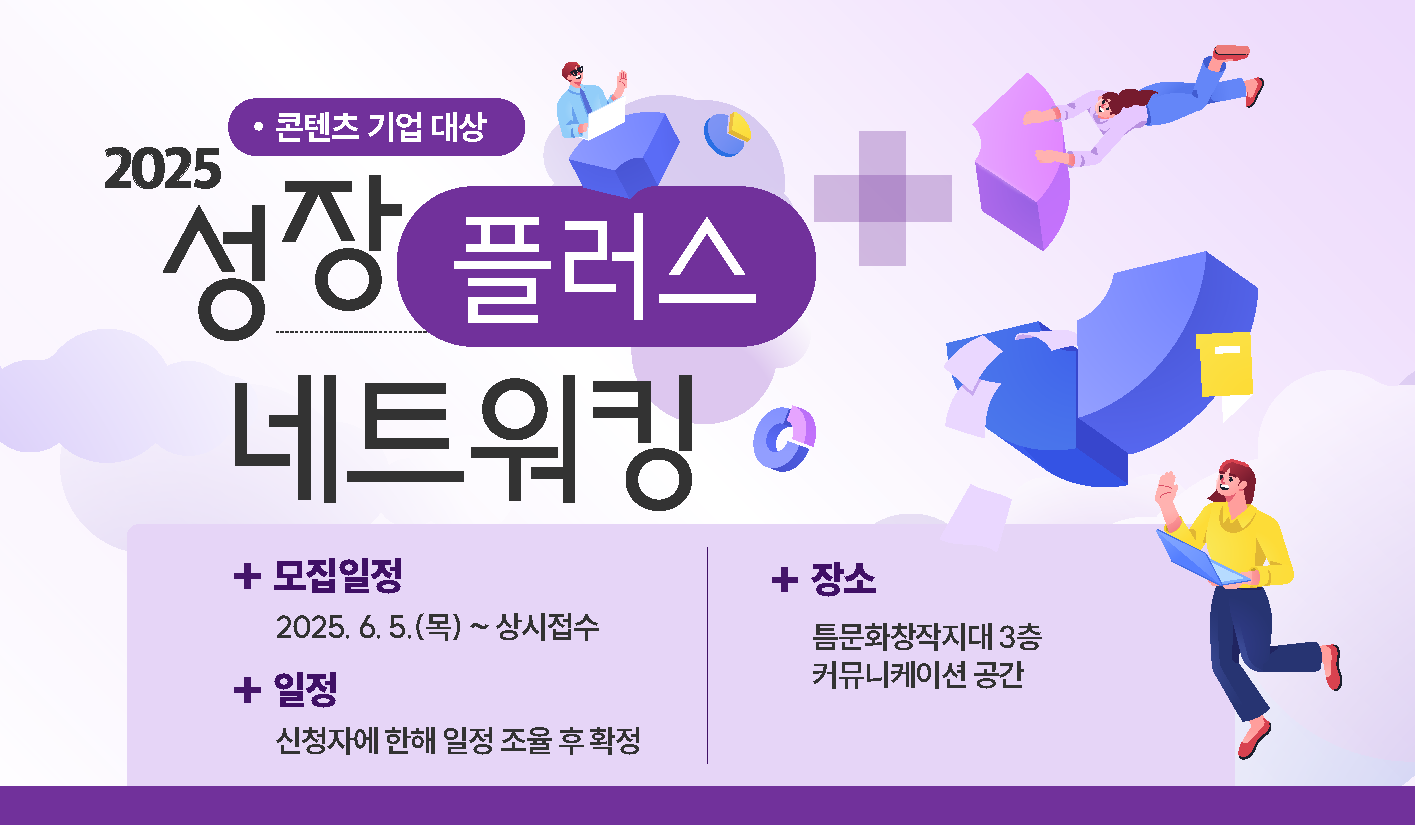 • 콘텐츠 기업 대상

2025
성장 플러스
네트워킹

+ 모집일정
2025. 6. 5.(목) ~ 상시접수

+ 일정
신청자에 한해 일정 조율 후 확정

+ 장소
틈문화창작지대 3층
커뮤니케이션 공간